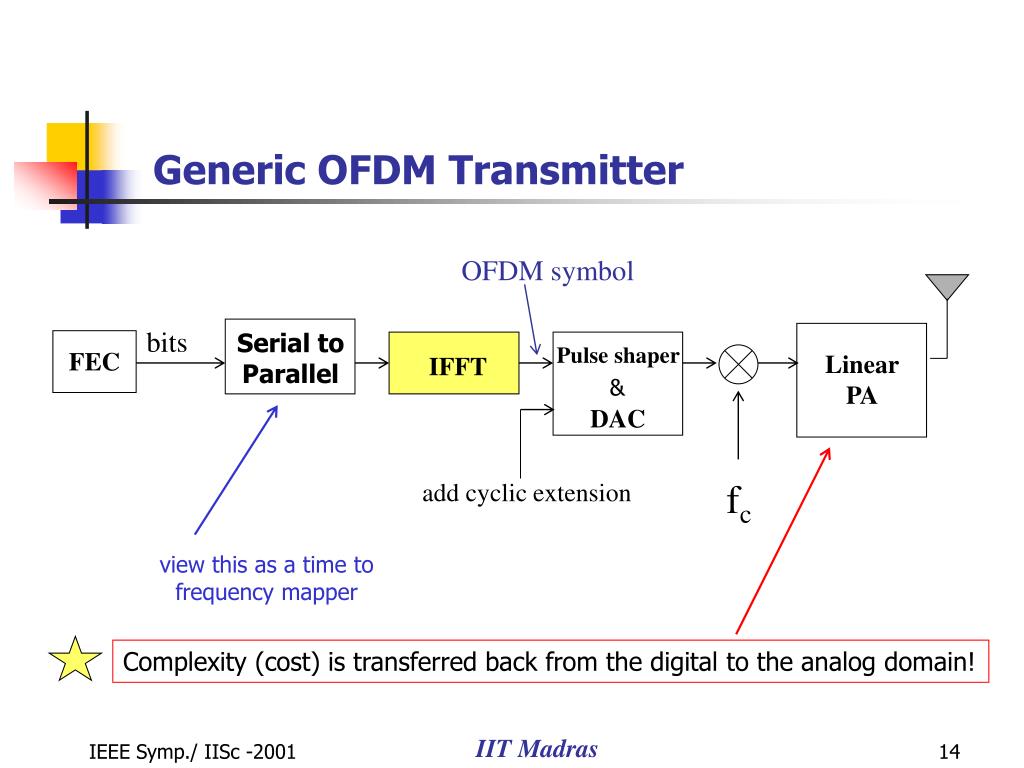 Generic OFDM Transmitter

OFDM symbol

FEC

bits

Serial to Parallel

IFFT

Pulse shaper & DAC

Linear PA

add cyclic extension

$f_c$

view this as a time to frequency mapper

Complexity (cost) is transferred back from the digital to the analog domain!

IEEE Symp./ IISc -2001

IIT Madras

14